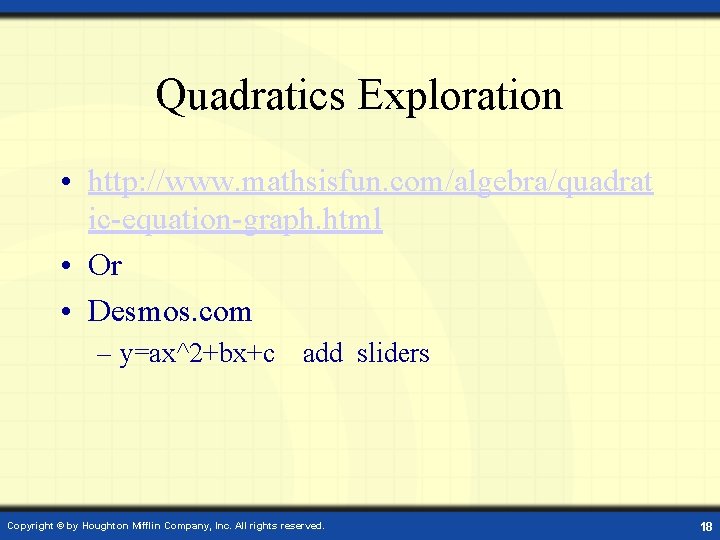 Quadratics Exploration

• http://www.mathsisfun.com/algebra/quadratic-equation-graph.html

• Or

• Desmos.com

– y=ax^2+bx+c add sliders

Copyright © by Houghton Mifflin Company, Inc. All rights reserved.

18